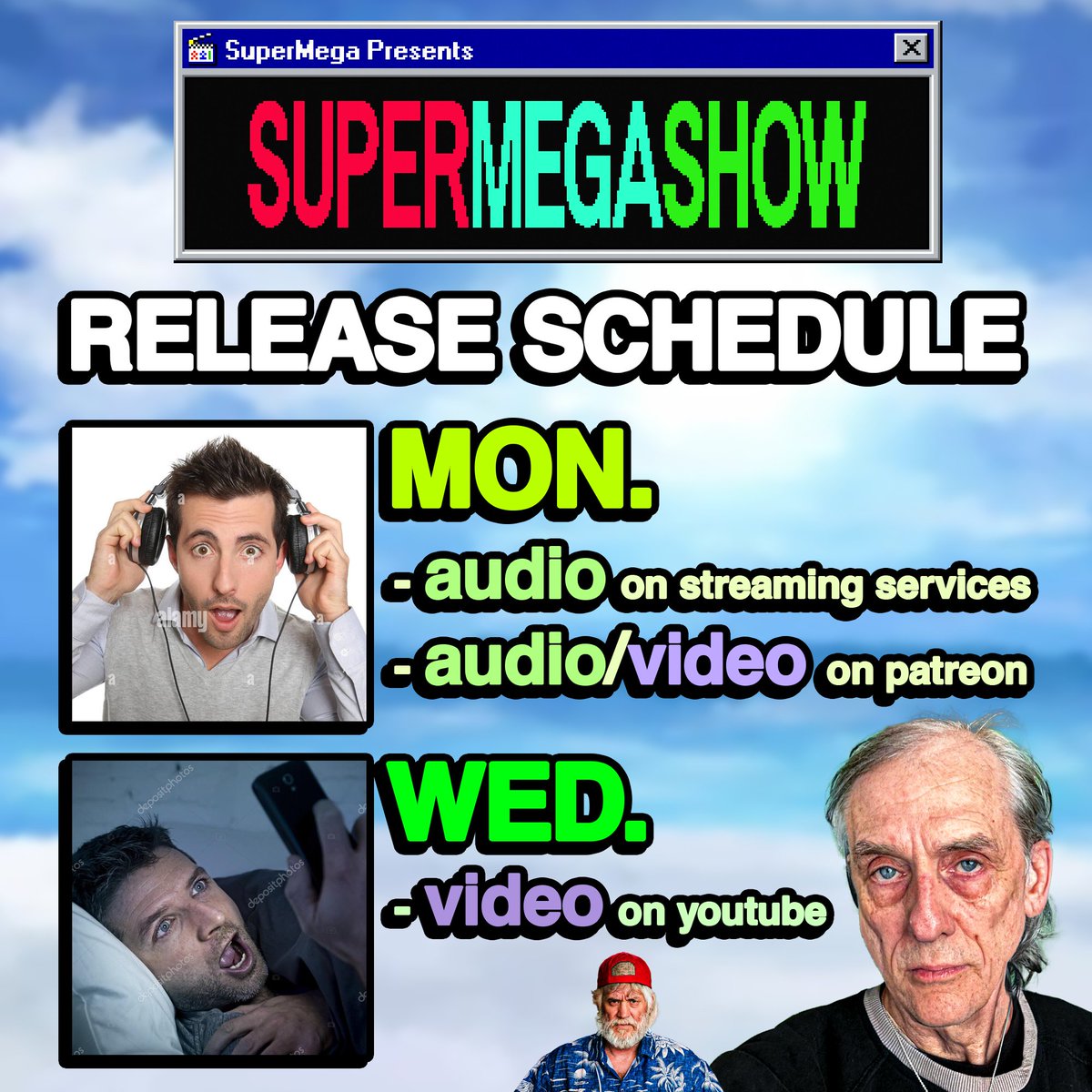 SuperMega Presents

SUPERMEGASHOW

RELEASE SCHEDULE

alamy

MON.

- audio on streaming services

- audio/video on patreon

depositphotos

WED.

- video on youtube